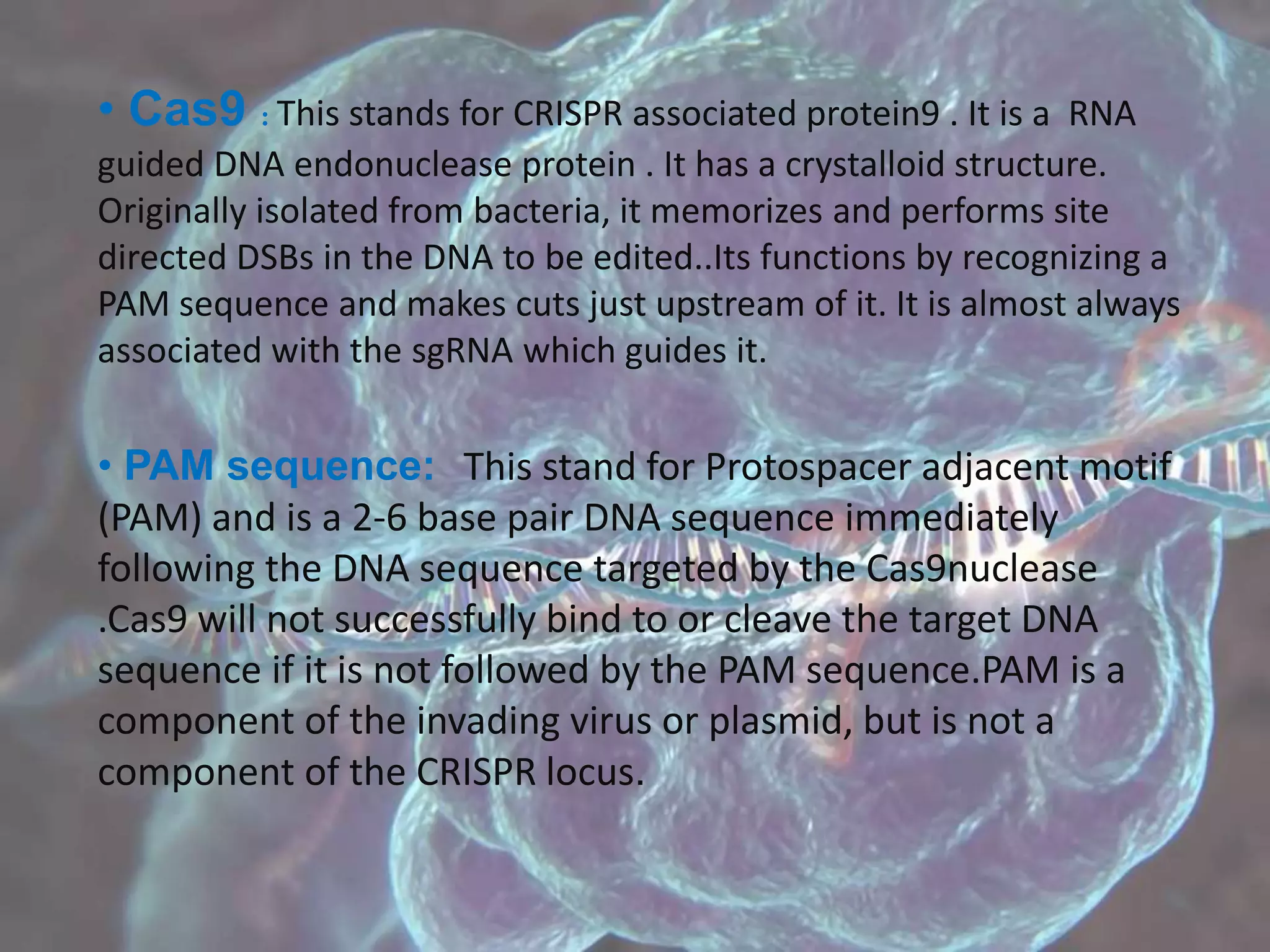 • Cas9 : This stands for CRISPR associated protein9 . It is a  RNA guided DNA endonuclease protein . It has a crystalloid structure. Originally isolated from bacteria, it memorizes and performs site directed DSBs in the DNA to be edited..Its functions by recognizing a PAM sequence and makes cuts just upstream of it. It is almost always associated with the sgRNA which guides it.

• PAM sequence:  This stand for Protospacer adjacent motif (PAM) and is a 2-6 base pair DNA sequence immediately following the DNA sequence targeted by the Cas9nuclease .Cas9 will not successfully bind to or cleave the target DNA sequence if it is not followed by the PAM sequence.PAM is a component of the invading virus or plasmid, but is not a component of the CRISPR locus.